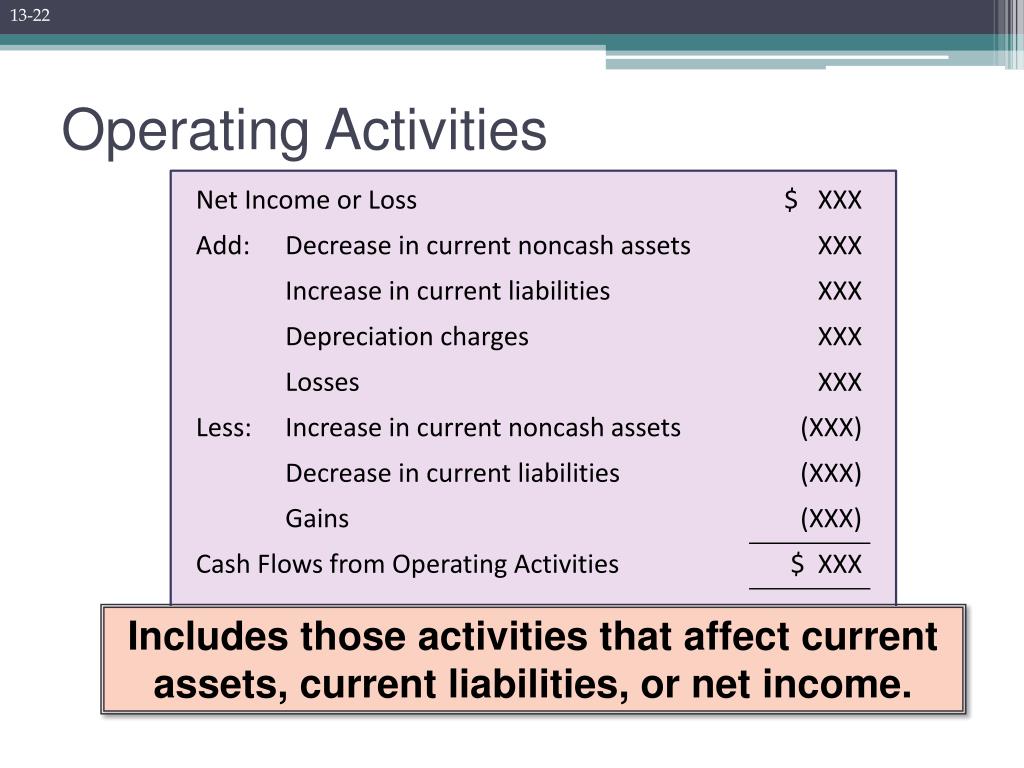 13-22

Operating Activities

| | | |
|---|---|---|
| Net Income or Loss | | \$ XXX |
| Add: | Decrease in current noncash assets | XXX |
| | Increase in current liabilities | XXX |
| | Depreciation charges | XXX |
| | Losses | XXX |
| Less: | Increase in current noncash assets | (XXX) |
| | Decrease in current liabilities | (XXX) |
| | Gains | (XXX) |
| Cash Flows from Operating Activities | | \$ XXX |

Includes those activities that affect current assets, current liabilities, or net income.